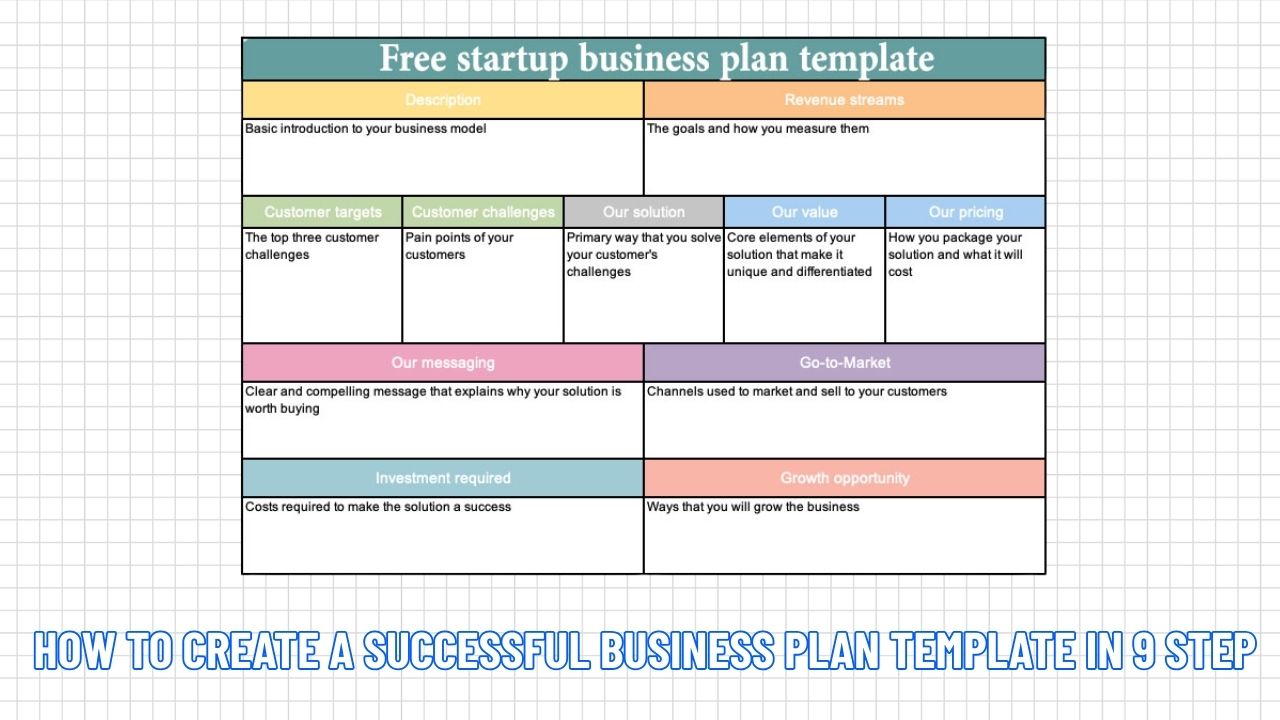 Free startup business plan template

| Description | Revenue streams |
|---|---|
| Basic introduction to your business model | The goals and how you measure them |

| Customer targets | Customer challenges | Our solution | Our value | Our pricing |
|---|---|---|---|---|
| The top three customer challenges | Pain points of your customers | Primary way that you solve your customer's challenges | Core elements of your solution that make it unique and differentiated | How you package your solution and what it will cost |

| Our messaging | Go-to-Market |
|---|---|
| Clear and compelling message that explains why your solution is worth buying | Channels used to market and sell to your customers |

| Investment required | Growth opportunity |
|---|---|
| Costs required to make the solution a success | Ways that you will grow the business |

HOW TO CREATE A SUCCESSFUL BUSINESS PLAN TEMPLATE IN 9 STEP